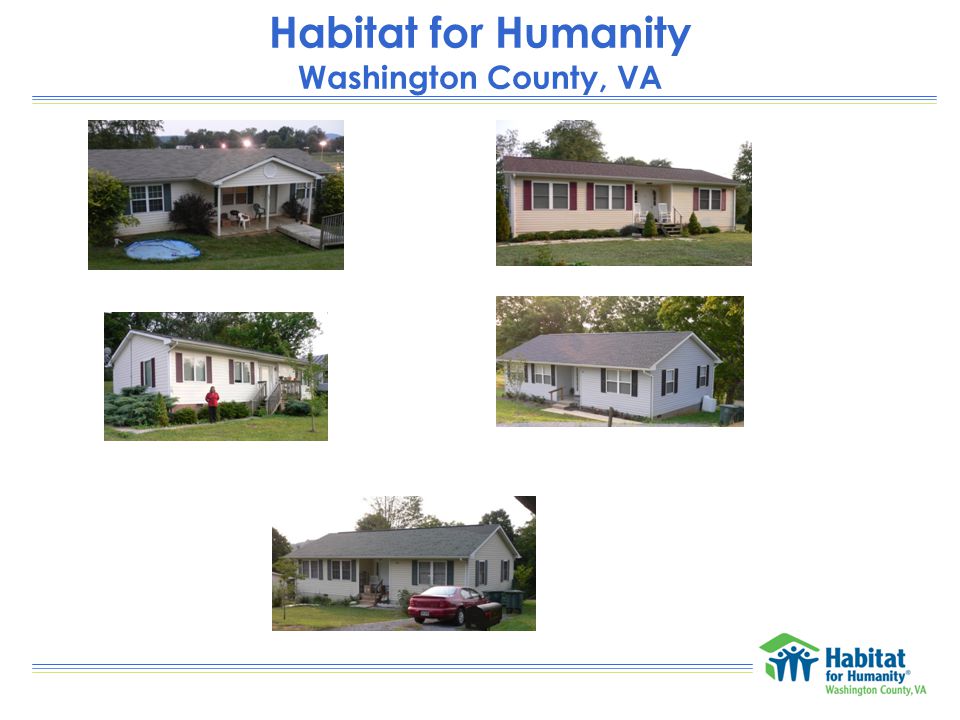 Habitat for Humanity
Washington County, VA

Habitat for Humanity®
Washington County, VA